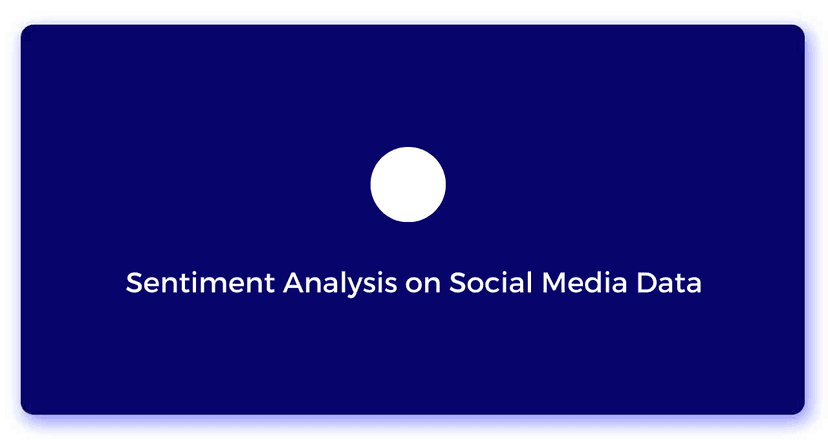 Sentiment Analysis on Social Media Data